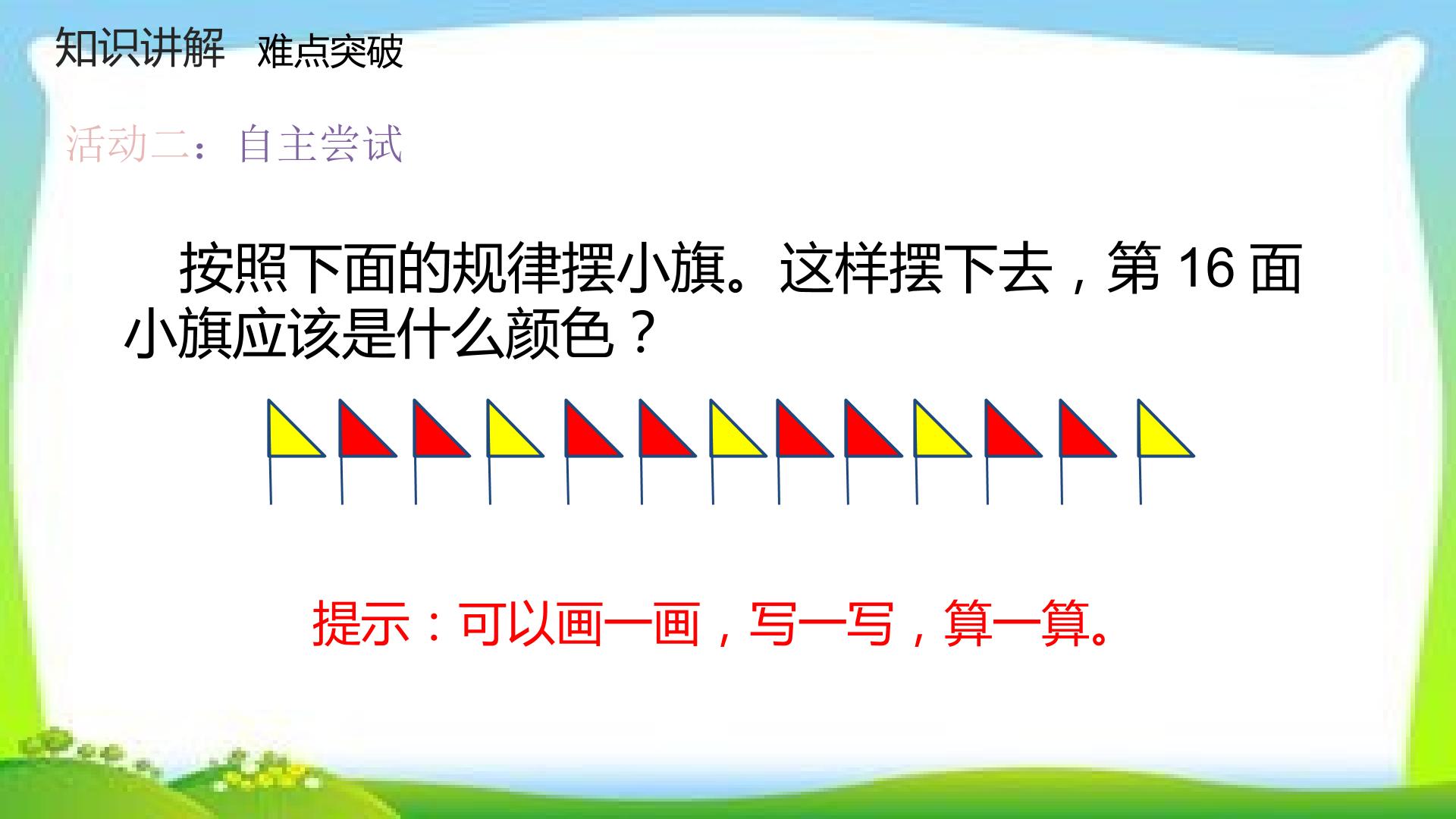 知识讲解 难点突破

活动二：自主尝试

按照下面的规律摆小旗。这样摆下去，第 16 面小旗应该是什么颜色？

提示：可以画一画，写一写，算一算。